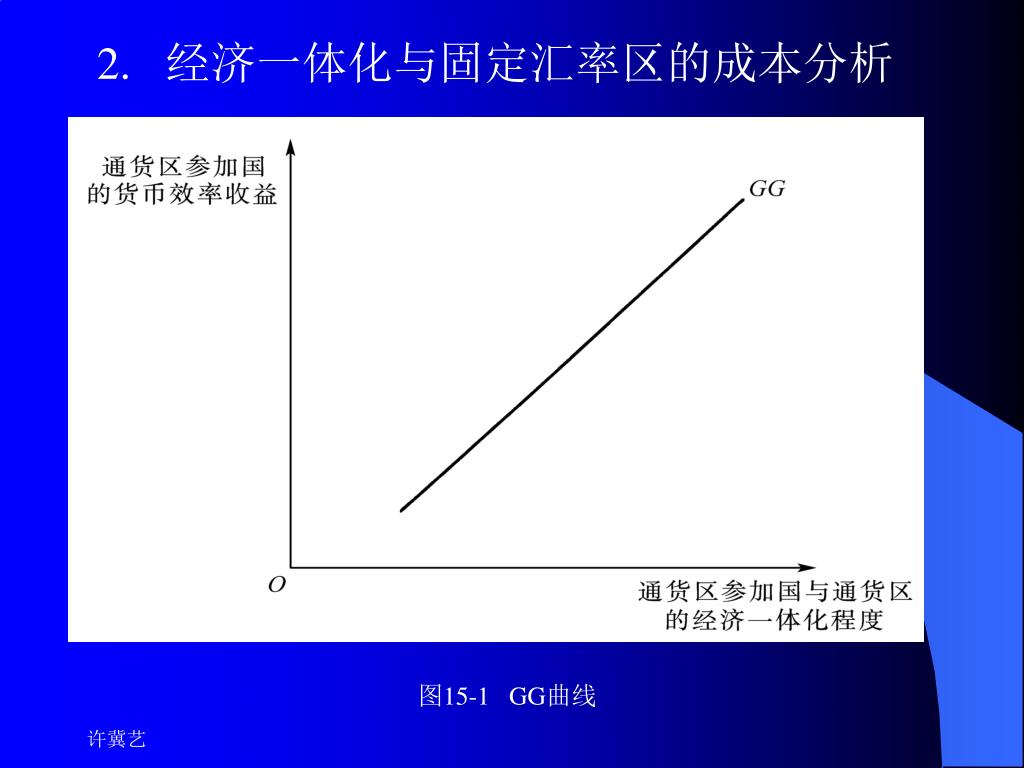 2. 经济一体化与固定汇率区的成本分析

通货区参加国的货币效率收益

GG

O

通货区参加国与通货区的经济一体化程度

图15-1 GG曲线

许冀艺